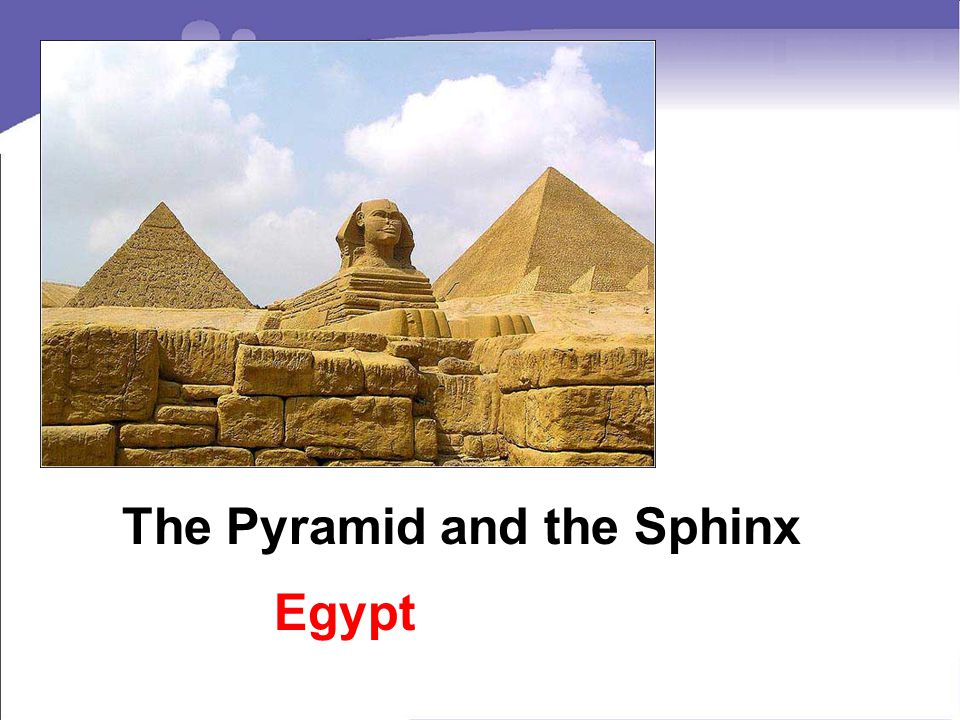 The Pyramid and the Sphinx

Egypt